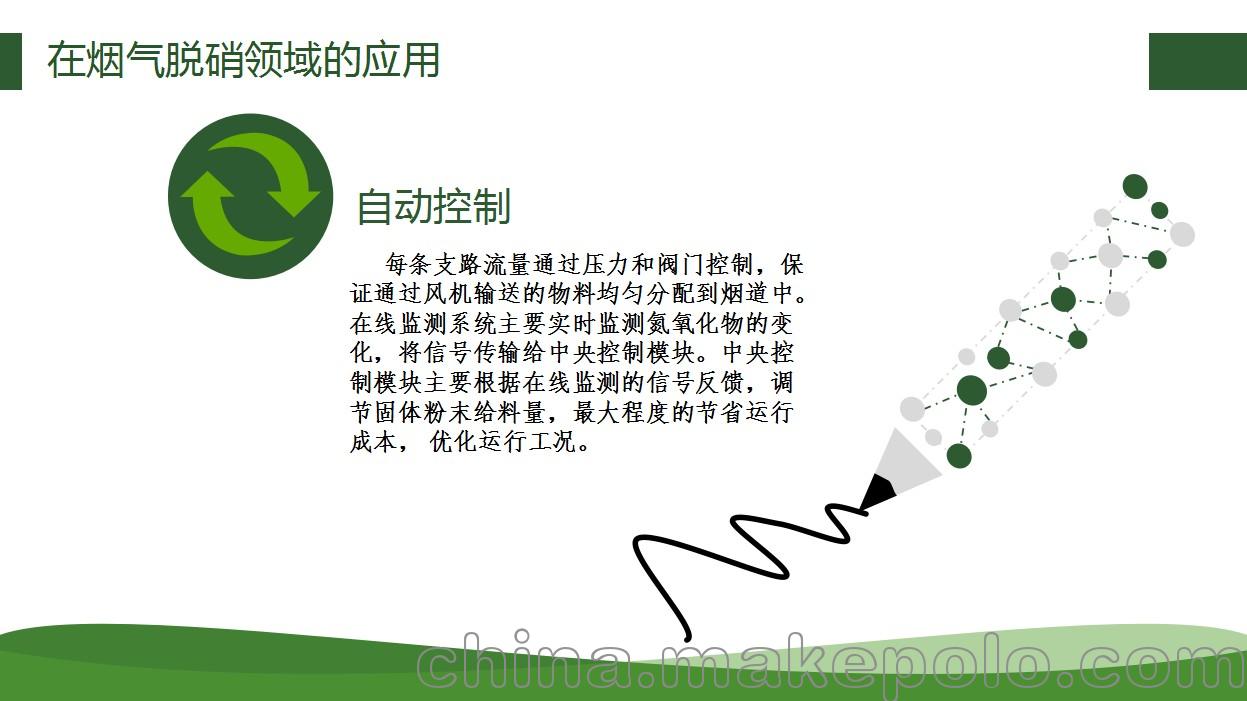 在烟气脱硝领域的应用

自动控制

每条支路流量通过压力和阀门控制，保证通过风机输送的物料均匀分配到烟道中。在线监测系统主要实时监测氮氧化物的变化，将信号传输给中央控制模块。中央控制模块主要根据在线监测的信号反馈，调节固体粉末给料量，最大程度的节省运行成本， 优化运行工况。

china.makepolo.com